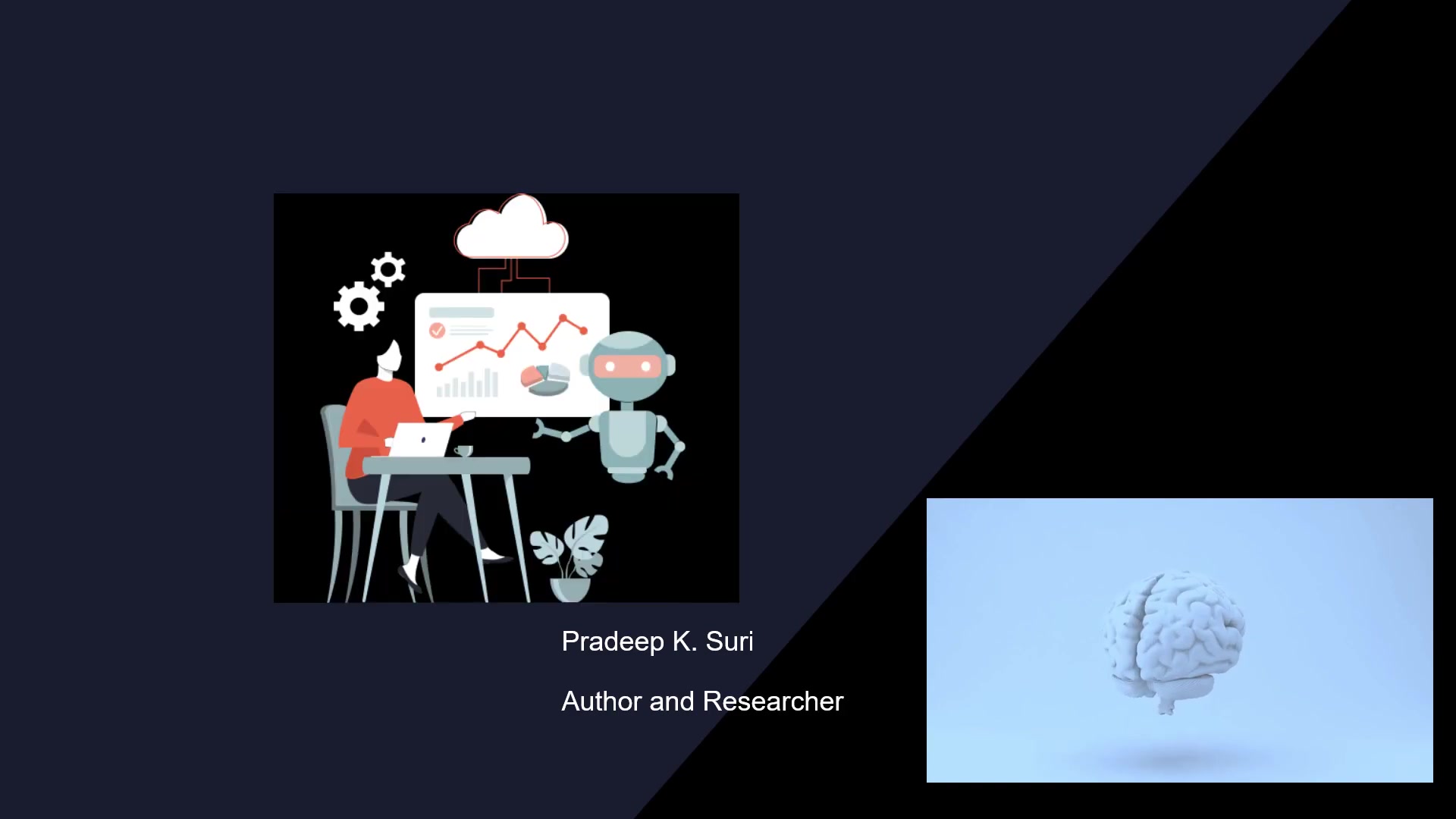 Pradeep K. Suri

Author and Researcher